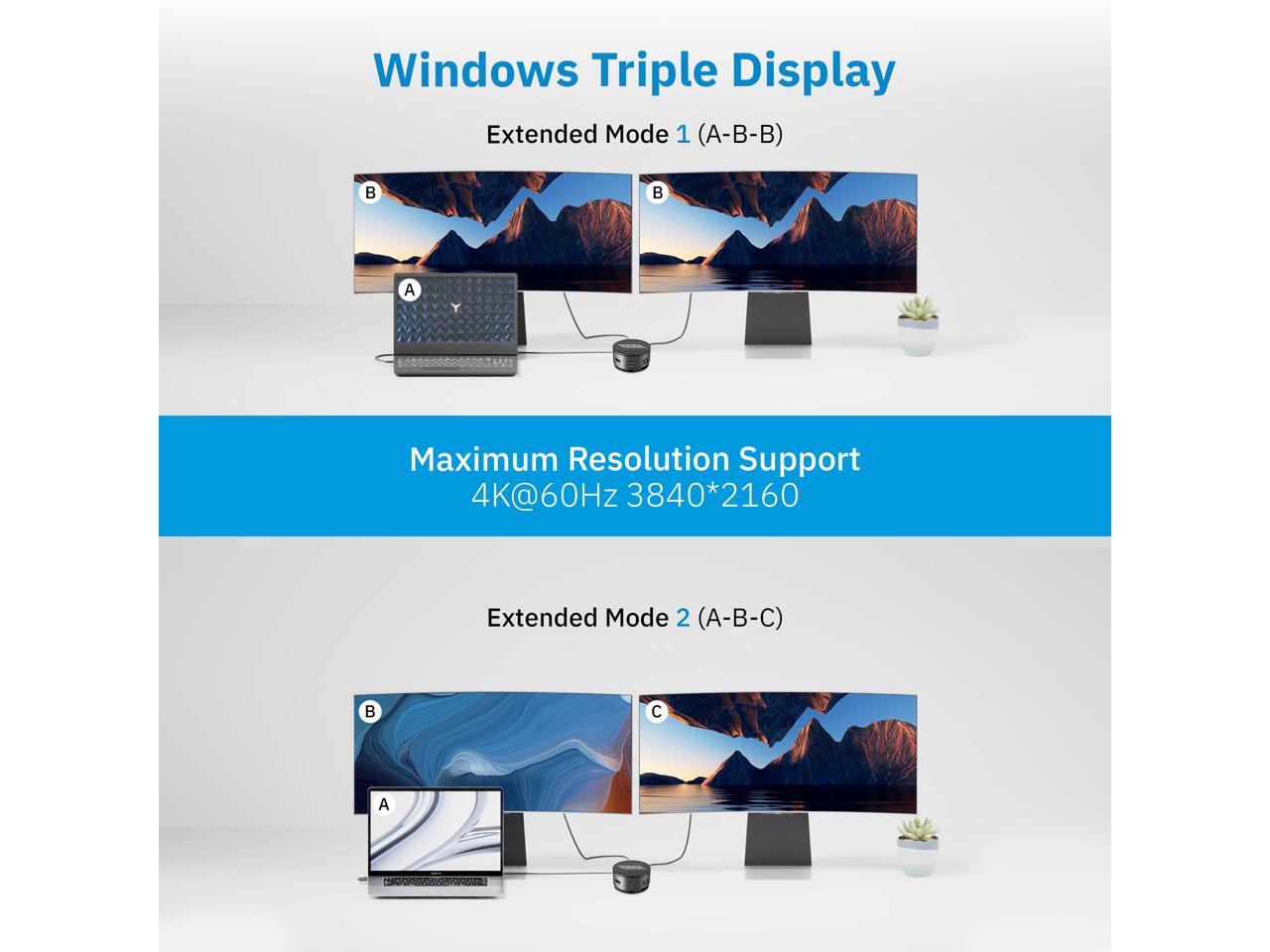 Windows Triple Display

Extended Mode 1 (A-B-B)

B

B

A

Maximum Resolution Support
4K@60Hz 3840*2160

Extended Mode 2 (A-B-C)

B

C

A